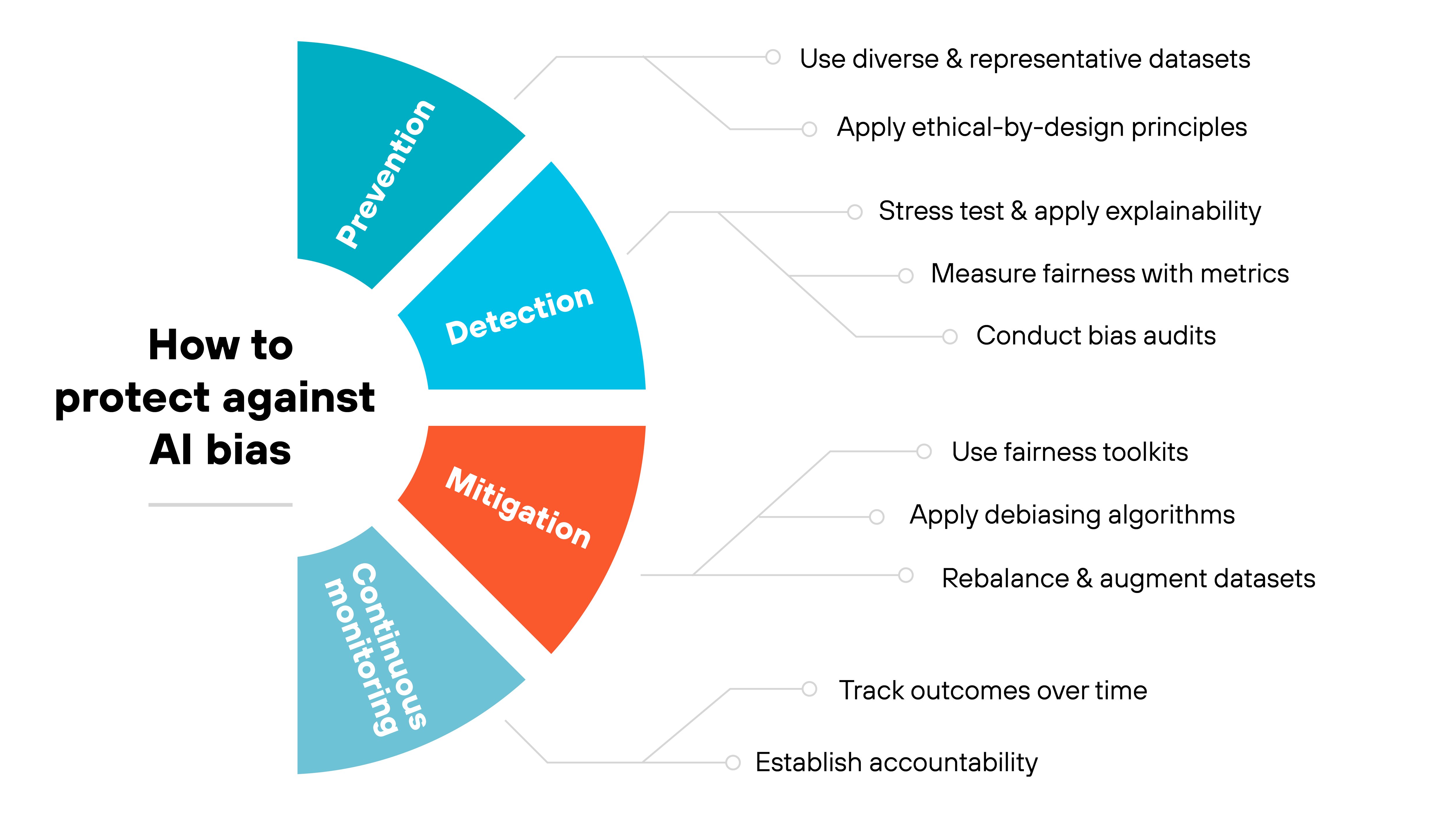 How to protect against AI bias

Prevention

Use diverse & representative datasets

Apply ethical-by-design principles

Detection

Stress test & apply explainability

Measure fairness with metrics

Conduct bias audits

Mitigation

Use fairness toolkits

Apply debiasing algorithms

Rebalance & augment datasets

Continuous monitoring

Track outcomes over time

Establish accountability